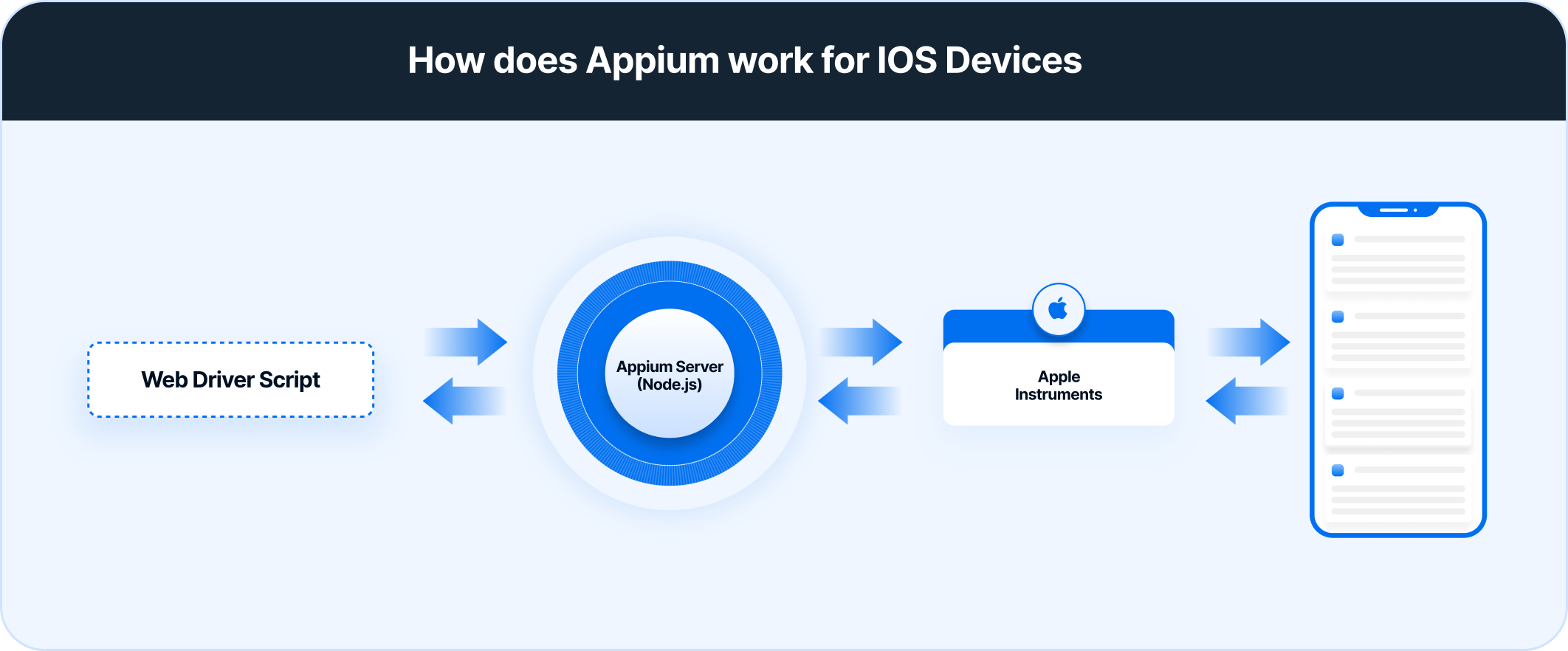 How does Appium work for IOS Devices

Web Driver Script

Appium Server (Node.js)

Apple Instruments